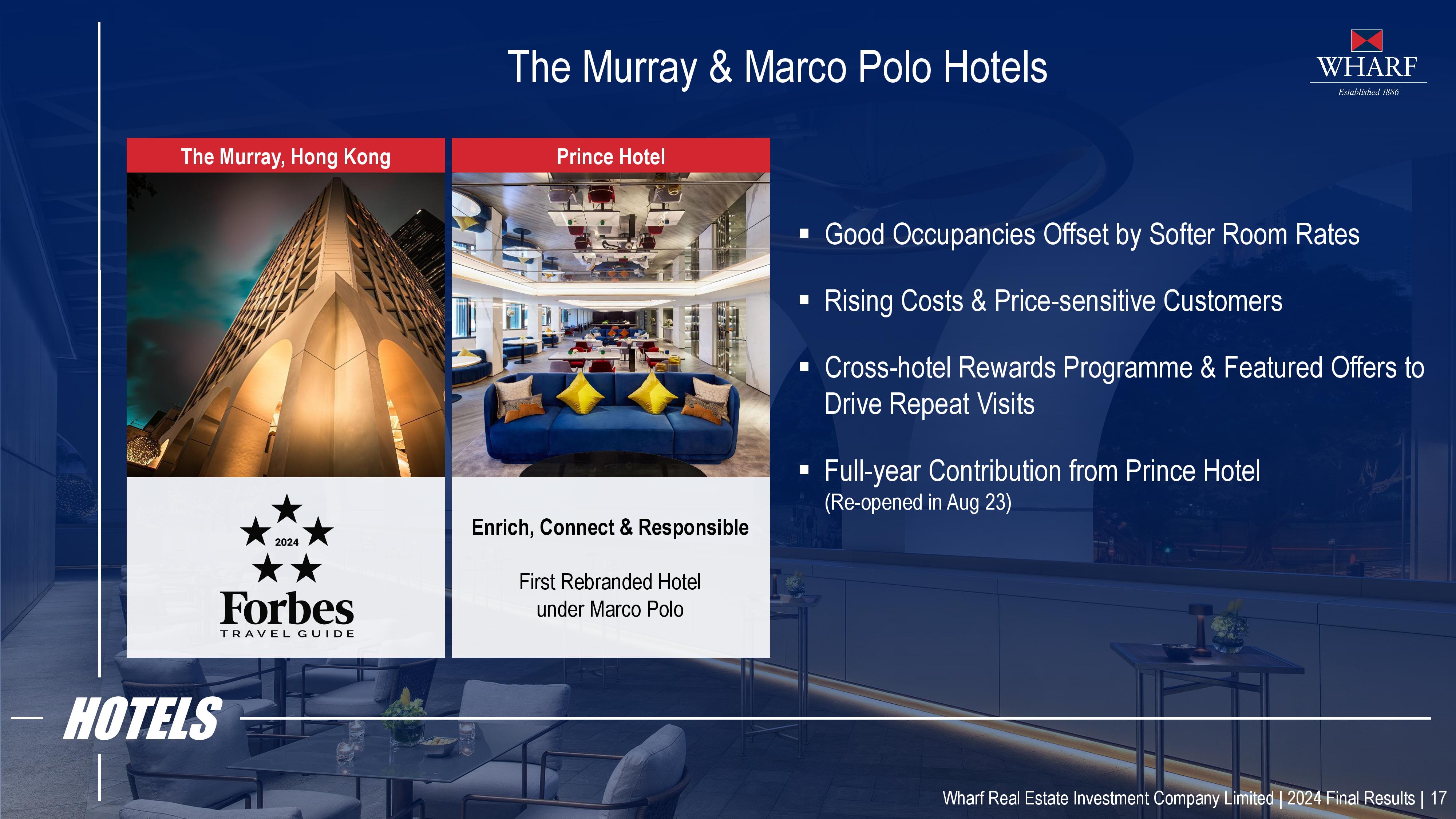 The Murray & Marco Polo Hotels

WHARF
Established 1886

The Murray, Hong Kong

2024
Forbes
TRAVEL GUIDE

Prince Hotel

Enrich, Connect & Responsible

First Rebranded Hotel under Marco Polo

▪ Good Occupancies Offset by Softer Room Rates

▪ Rising Costs & Price-sensitive Customers

▪ Cross-hotel Rewards Programme & Featured Offers to Drive Repeat Visits

▪ Full-year Contribution from Prince Hotel
(Re-opened in Aug 23)

HOTELS

Wharf Real Estate Investment Company Limited | 2024 Final Results | 17